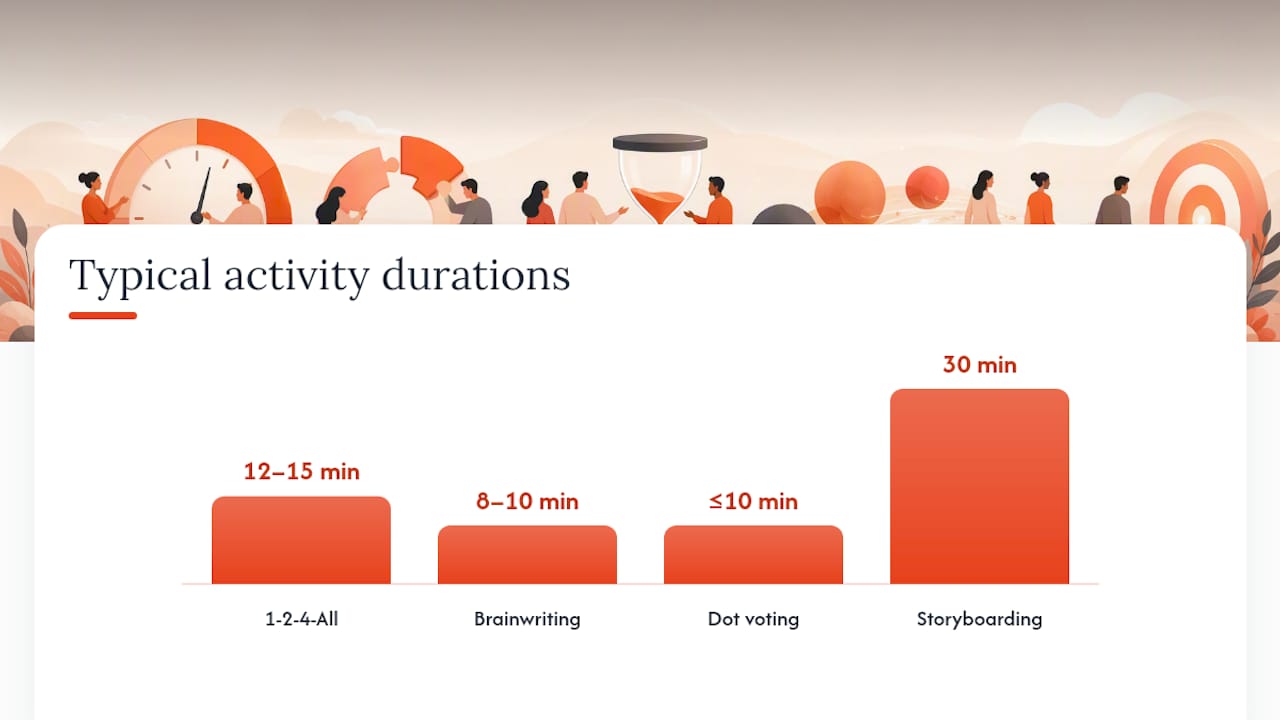 Typical activity durations

12–15 min
8–10 min
≤10 min
30 min

1-2-4-All
Brainwriting
Dot voting
Storyboarding